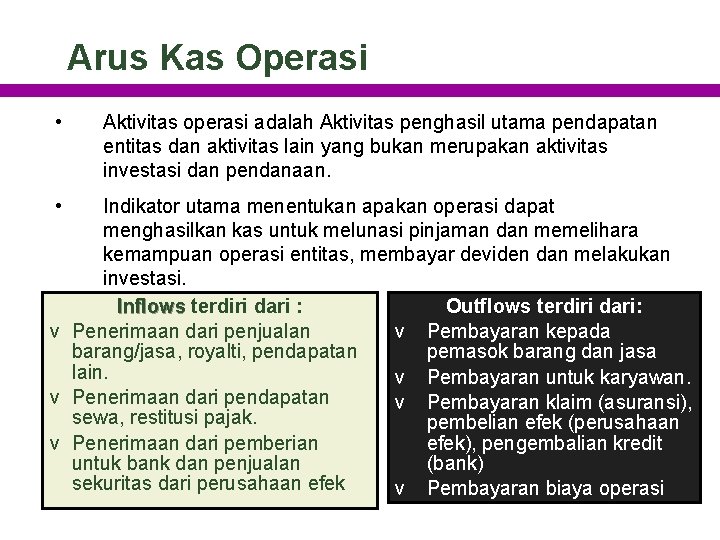 Arus Kas Operasi

• Aktivitas operasi adalah Aktivitas penghasil utama pendapatan entitas dan aktivitas lain yang bukan merupakan aktivitas investasi dan pendanaan.

• Indikator utama menentukan apakan operasi dapat menghasilkan kas untuk melunasi pinjaman dan memelihara kemampuan operasi entitas, membayar deviden dan melakukan investasi.

Inflows terdiri dari :
v Penerimaan dari penjualan barang/jasa, royalti, pendapatan lain.
v Penerimaan dari pendapatan sewa, restitusi pajak.
v Penerimaan dari pemberian untuk bank dan penjualan sekuritas dari perusahaan efek

Outflows terdiri dari:
v Pembayaran kepada pemasok barang dan jasa
v Pembayaran untuk karyawan.
v Pembayaran klaim (asuransi), pembelian efek (perusahaan efek), pengembalian kredit (bank)
v Pembayaran biaya operasi